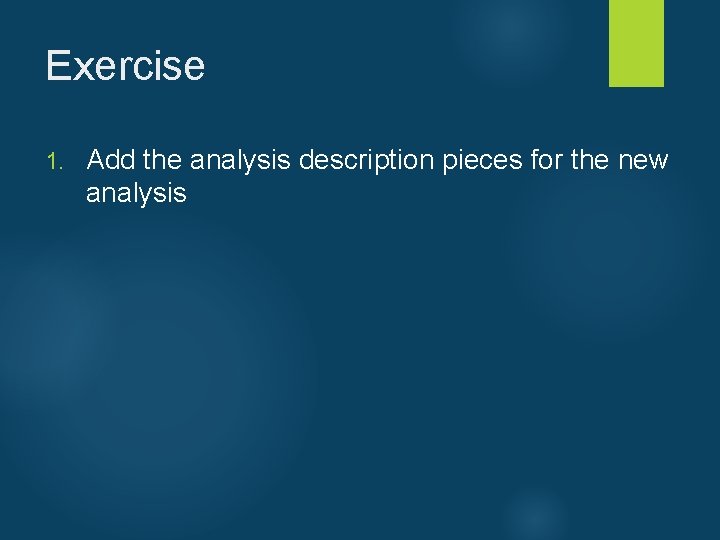 Exercise

1. Add the analysis description pieces for the new analysis